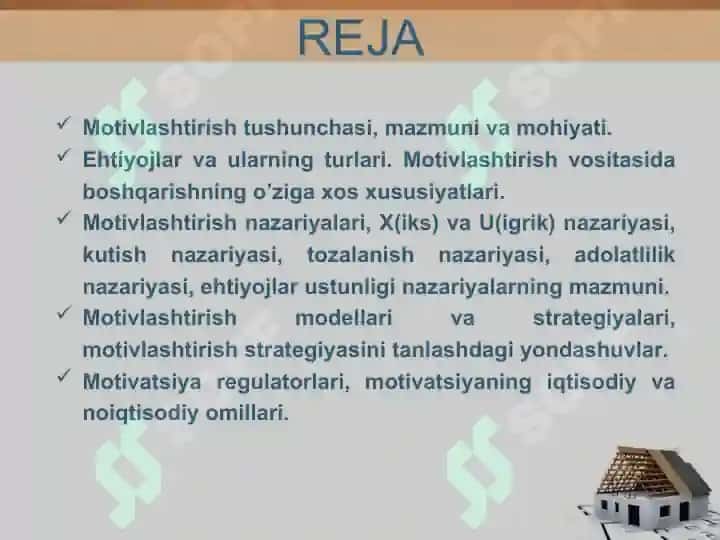 REJA

✓ Motivlashtirish tushunchasi, mazmuni va mohiyati.

✓ Ehtiyojlar va ularning turlari. Motivlashtirish vositasida boshqarishning o'ziga xos xususiyatlari.

✓ Motivlashtirish nazariyalari, X(iks) va U(igrik) nazariyasi, kutish nazariyasi, tozalanish nazariyasi, adolatlilik nazariyasi, ehtiyojlar ustunligi nazariyalarning mazmuni.

✓ Motivlashtirish modellari va strategiyalari, motivlashtirish strategiyasini tanlashdagi yondashuvlar.

✓ Motivatsiya regulatorlari, motivatsiyaning iqtisodiy va noiqtisodiy omillari.